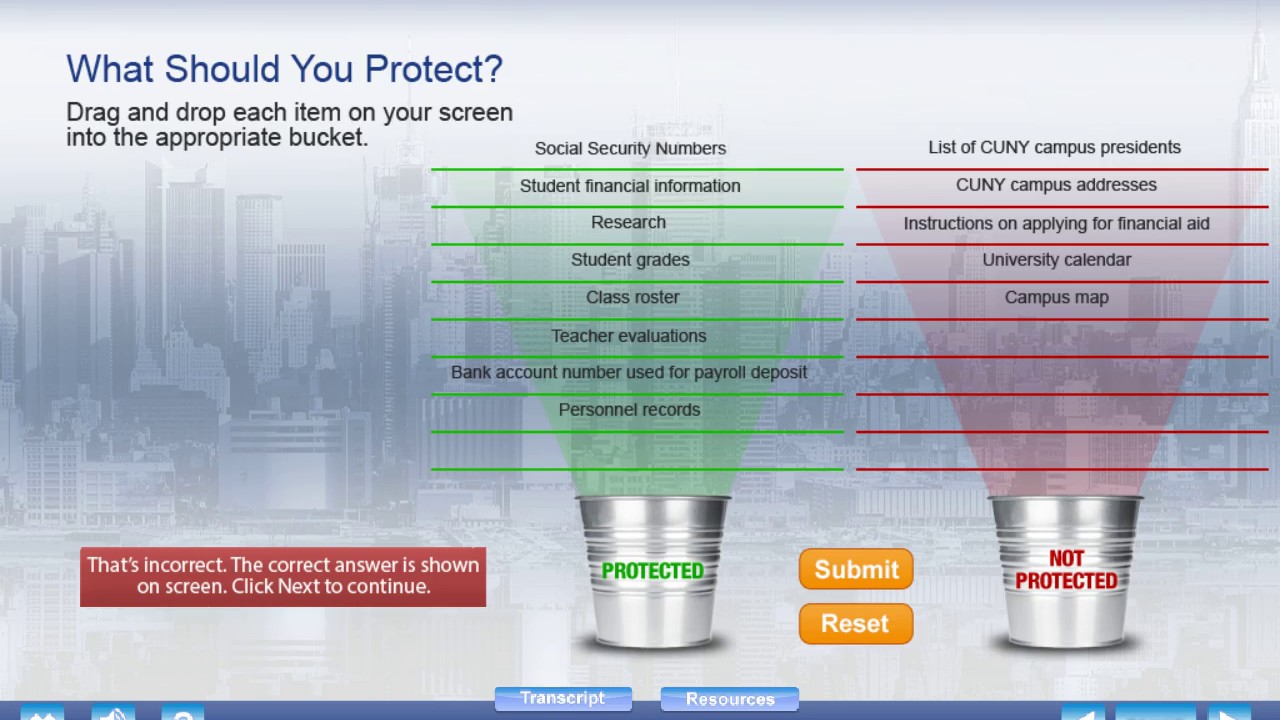 What Should You Protect?

Drag and drop each item on your screen into the appropriate bucket.

Social Security Numbers
Student financial information
Research
Student grades
Class roster
Teacher evaluations
Bank account number used for payroll deposit
Personnel records

List of CUNY campus presidents
CUNY campus addresses
Instructions on applying for financial aid
University calendar
Campus map

That's incorrect. The correct answer is shown on screen. Click Next to continue.

PROTECTED

Submit

Reset

NOT PROTECTED

Transcript

Resources